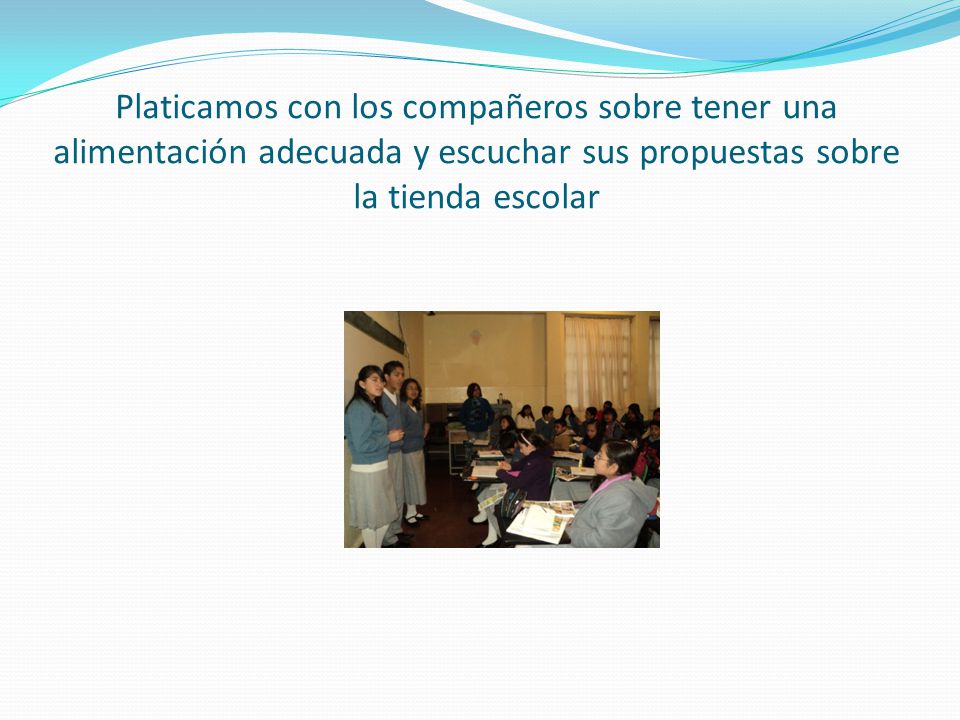 Platicamos con los compañeros sobre tener una alimentación adecuada y escuchar sus propuestas sobre la tienda escolar